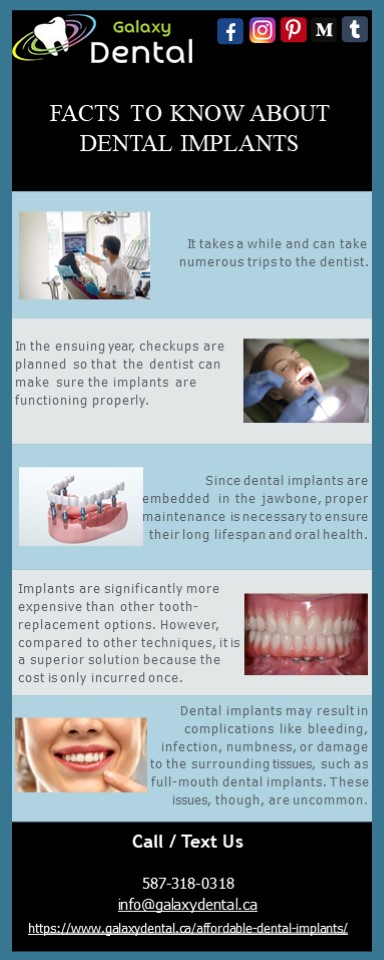 Galaxy
Dental

f M t

FACTS TO KNOW ABOUT DENTAL IMPLANTS

It takes a while and can take numerous trips to the dentist.

In the ensuing year, checkups are planned so that the dentist can make sure the implants are functioning properly.

Since dental implants are embedded in the jawbone, proper maintenance is necessary to ensure their long lifespan and oral health.

Implants are significantly more expensive than other tooth-replacement options. However, compared to other techniques, it is a superior solution because the cost is only incurred once.

Dental implants may result in complications like bleeding, infection, numbness, or damage to the surrounding tissues, such as full-mouth dental implants. These issues, though, are uncommon.

Call / Text Us

587-318-0318
info@galaxydental.ca
https://www.galaxydental.ca/affordable-dental-implants/